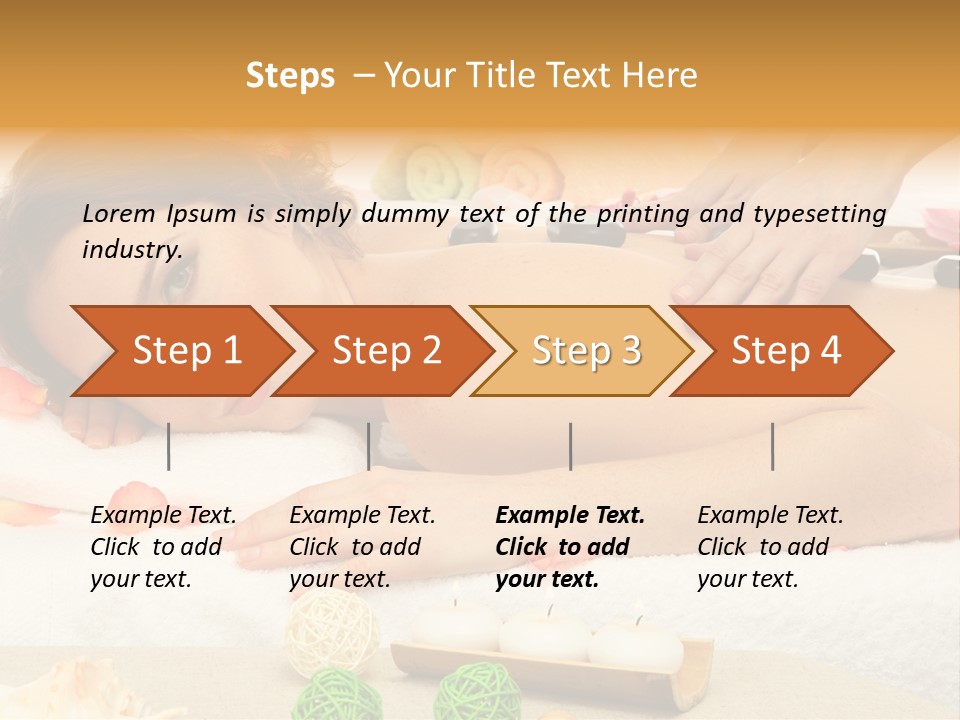 Steps – Your Title Text Here

Lorem Ipsum is simply dummy text of the printing and typesetting industry.

Step 1

Step 2

Step 3

Step 4

Example Text. Click to add your text.

Example Text. Click to add your text.

Example Text. Click to add your text.

Example Text. Click to add your text.